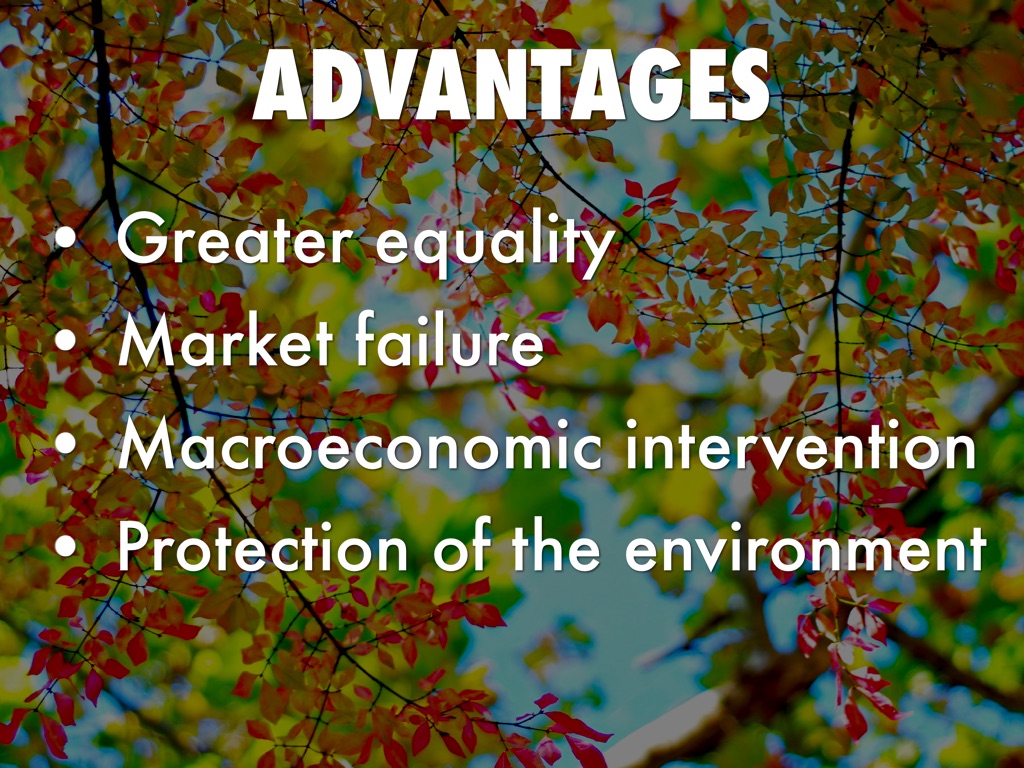 ADVANTAGES

• Greater equality
• Market failure
• Macroeconomic intervention
• Protection of the environment